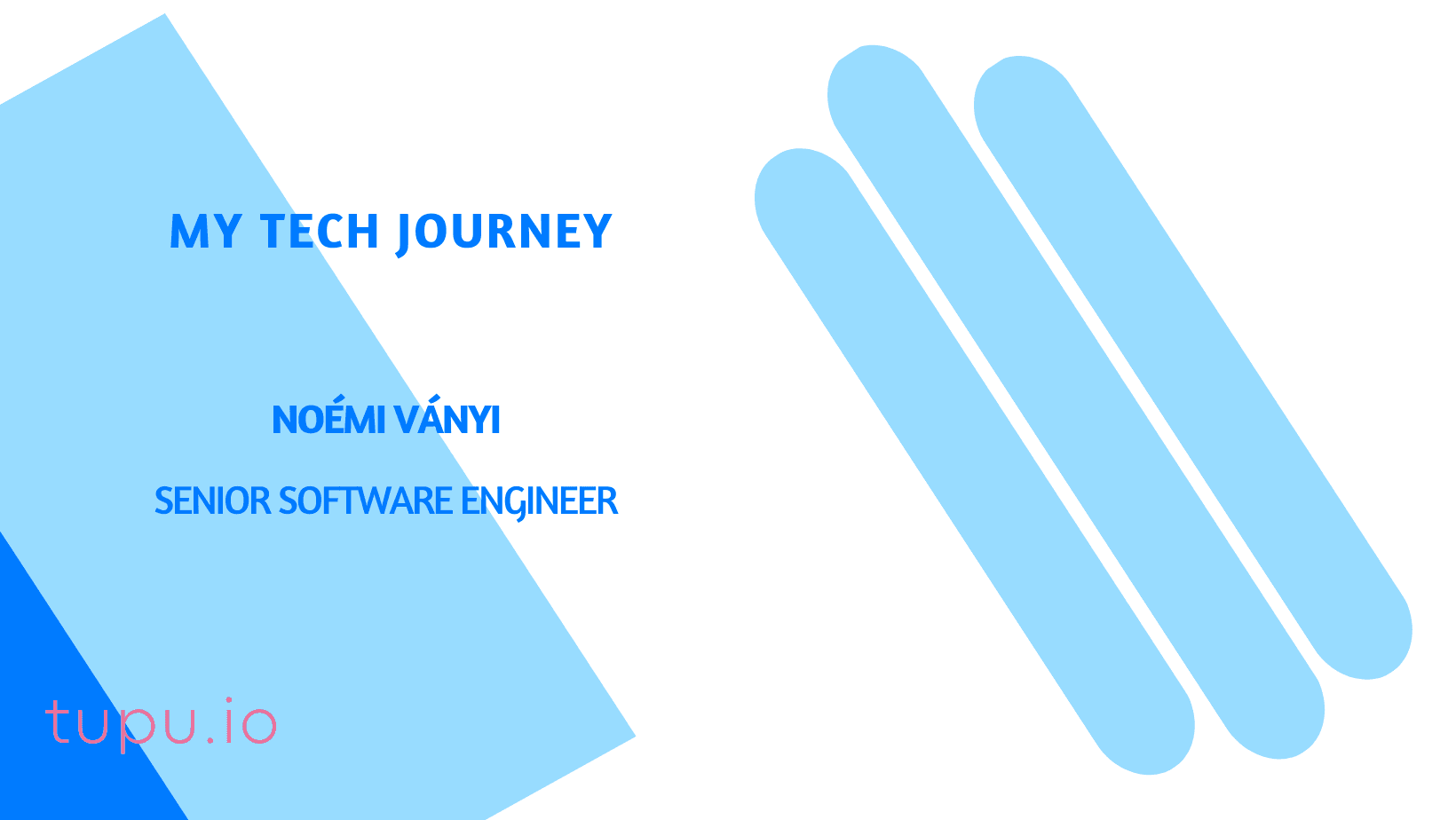 MY TECH JOURNEY

NOÉMI VÁNYI

SENIOR SOFTWARE ENGINEER

tupu.io